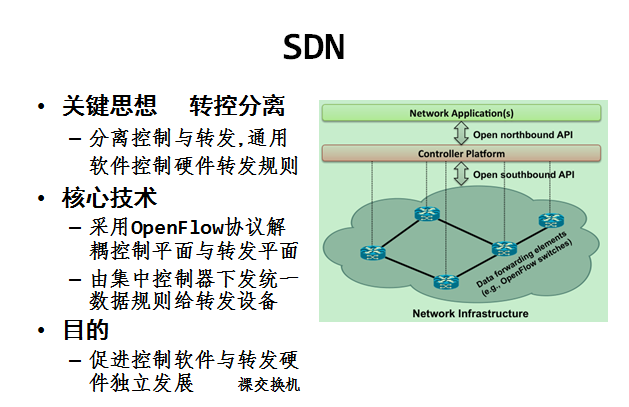 SDN

• 关键思想　转控分离
– 分离控制与转发,通用软件控制硬件转发规则
• 核心技术
– 采用OpenFlow协议解耦控制平面与转发平面
– 由集中控制器下发统一数据规则给转发设备
• 目的
– 促进控制软件与转发硬件独立发展　裸交换机

Network Application(s)
Open northbound API
Controller Platform
Open southbound API
Data forwarding elements (e.g., OpenFlow switches)
Network Infrastructure